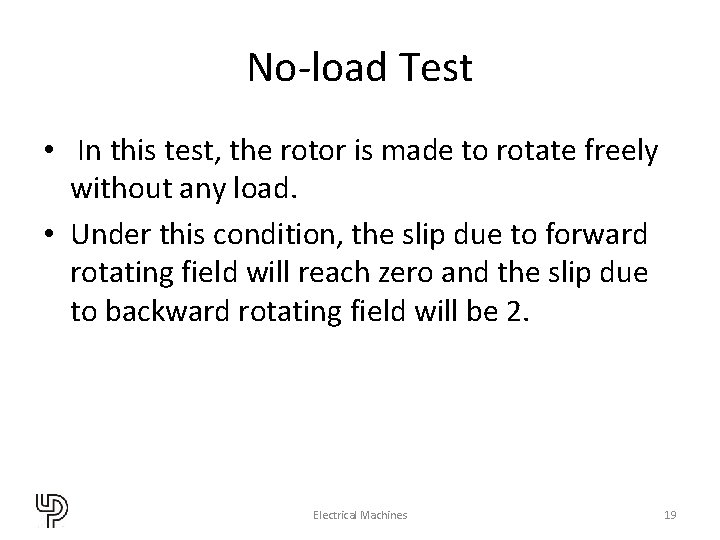 No-load Test

• In this test, the rotor is made to rotate freely without any load.

• Under this condition, the slip due to forward rotating field will reach zero and the slip due to backward rotating field will be 2.

Electrical Machines

19